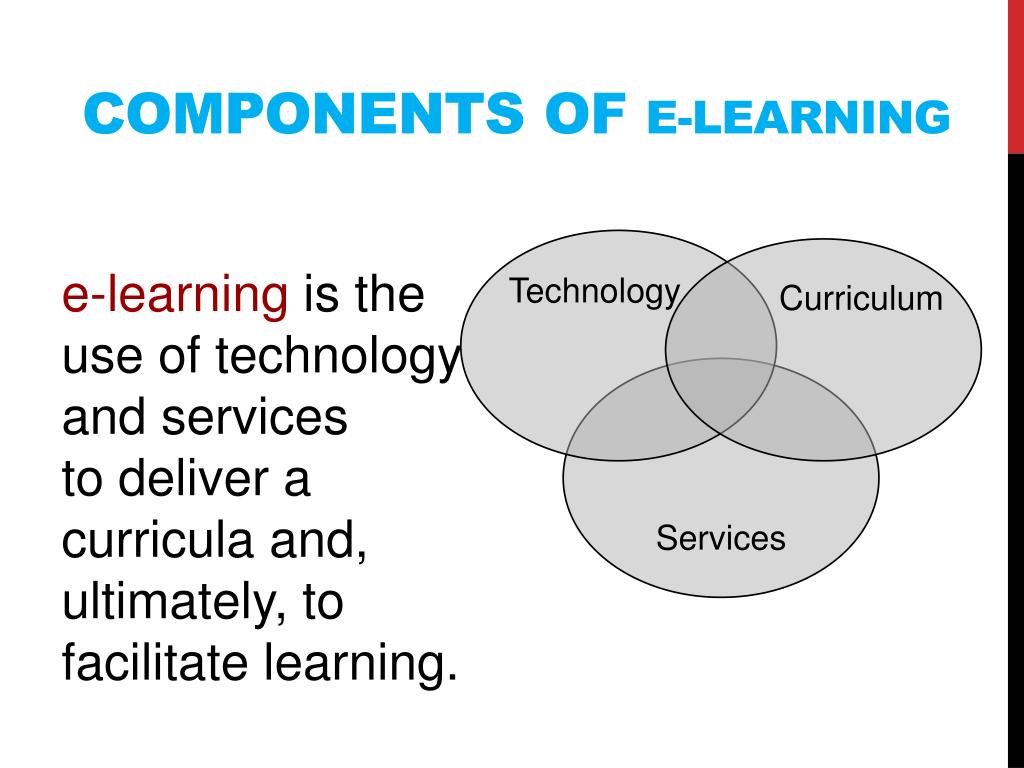 COMPONENTS OF E-LEARNING

e-learning is the use of technology and services to deliver a curricula and, ultimately, to facilitate learning.

Technology

Curriculum

Services